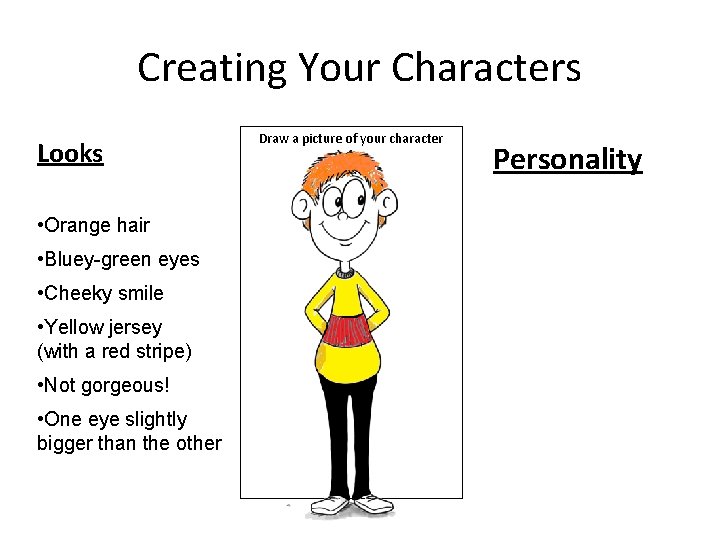 Creating Your Characters

Looks

•Orange hair

•Bluey-green eyes

•Cheeky smile

•Yellow jersey (with a red stripe)

•Not gorgeous!

•One eye slightly bigger than the other

Draw a picture of your character

Personality